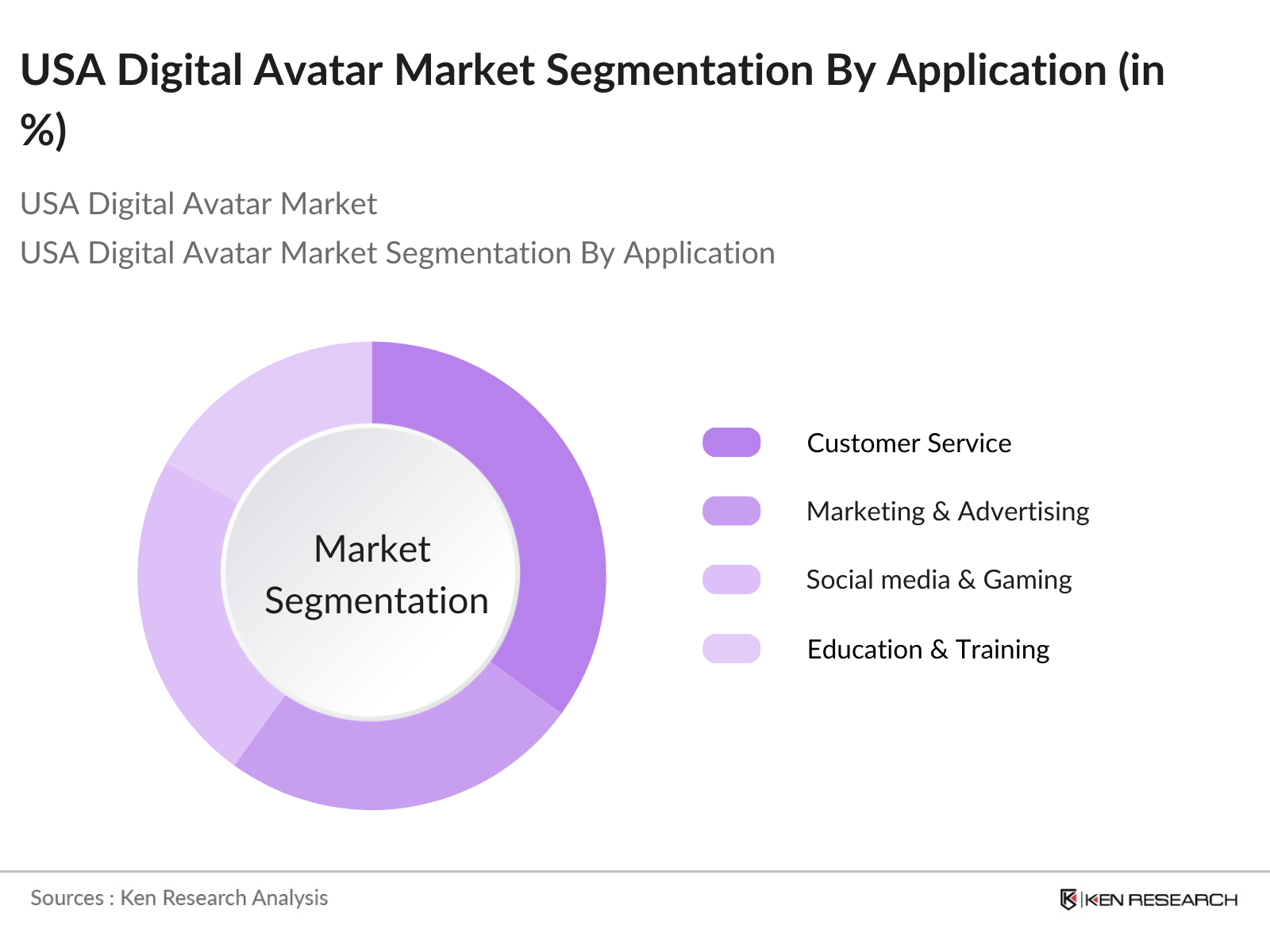 USA Digital Avatar Market Segmentation By Application (in %)

USA Digital Avatar Market
USA Digital Avatar Market Segmentation By Application

Market Segmentation

Customer Service
Marketing & Advertising
Social media & Gaming
Education & Training

Sources : Ken Research Analysis

KEN RESEARCH